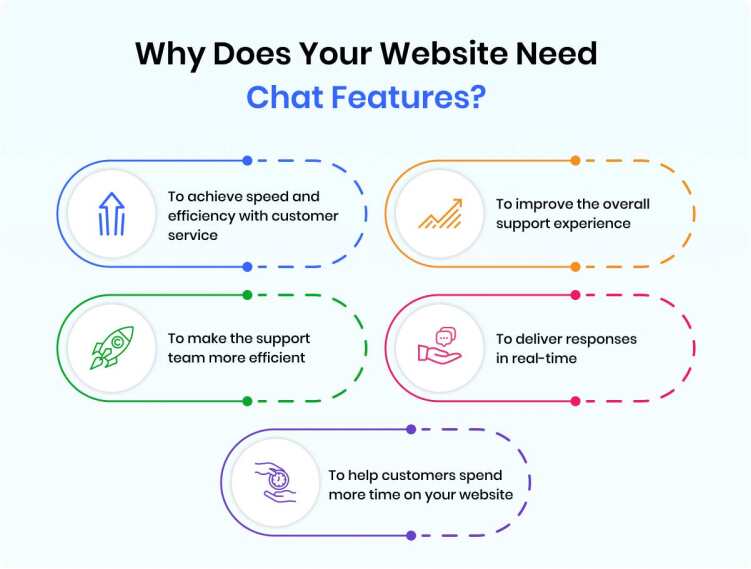 Why Does Your Website Need Chat Features?

To achieve speed and efficiency with customer service

To improve the overall support experience

To make the support team more efficient

To deliver responses in real-time

To help customers spend more time on your website